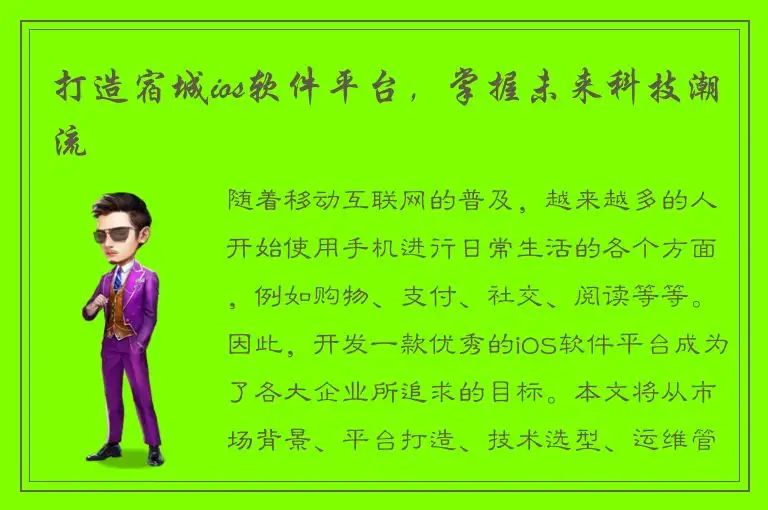 打造宿城ios软件平台，掌握未来科技潮流

随着移动互联网的普及，越来越多的人开始使用手机进行日常生活的各个方面，例如购物、支付、社交、阅读等等。因此，开发一款优秀的iOS软件平台成为了各大企业所追求的目标。本文将从市场背景、平台打造、技术选型、运维管